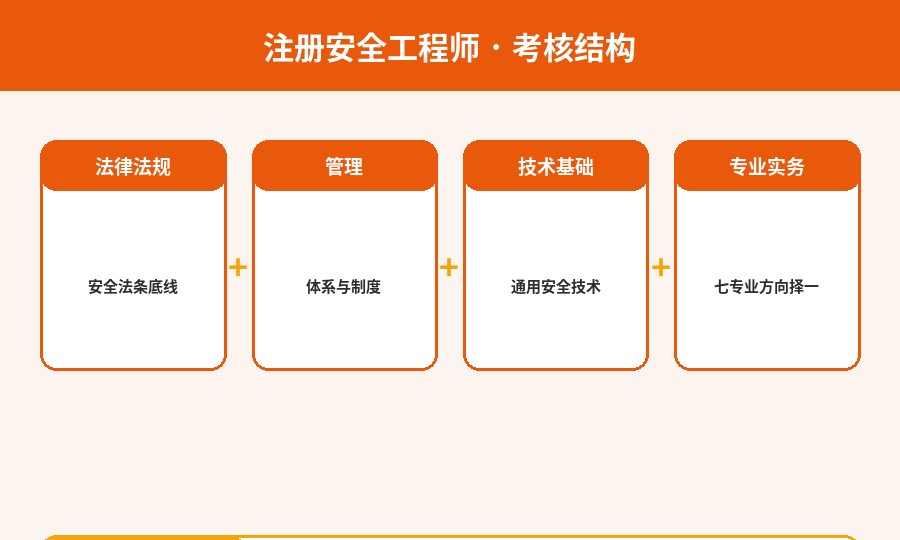 注册安全工程师 · 考核结构

法律法规

安全法条底线

+

管理

体系与制度

+

技术基础

通用安全技术

+

专业实务

七专业方向择一